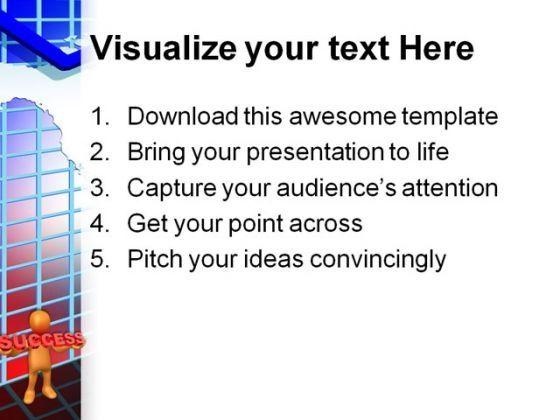 Visualize your text Here

1. Download this awesome template
2. Bring your presentation to life
3. Capture your audience's attention
4. Get your point across
5. Pitch your ideas convincingly

SUCCESS